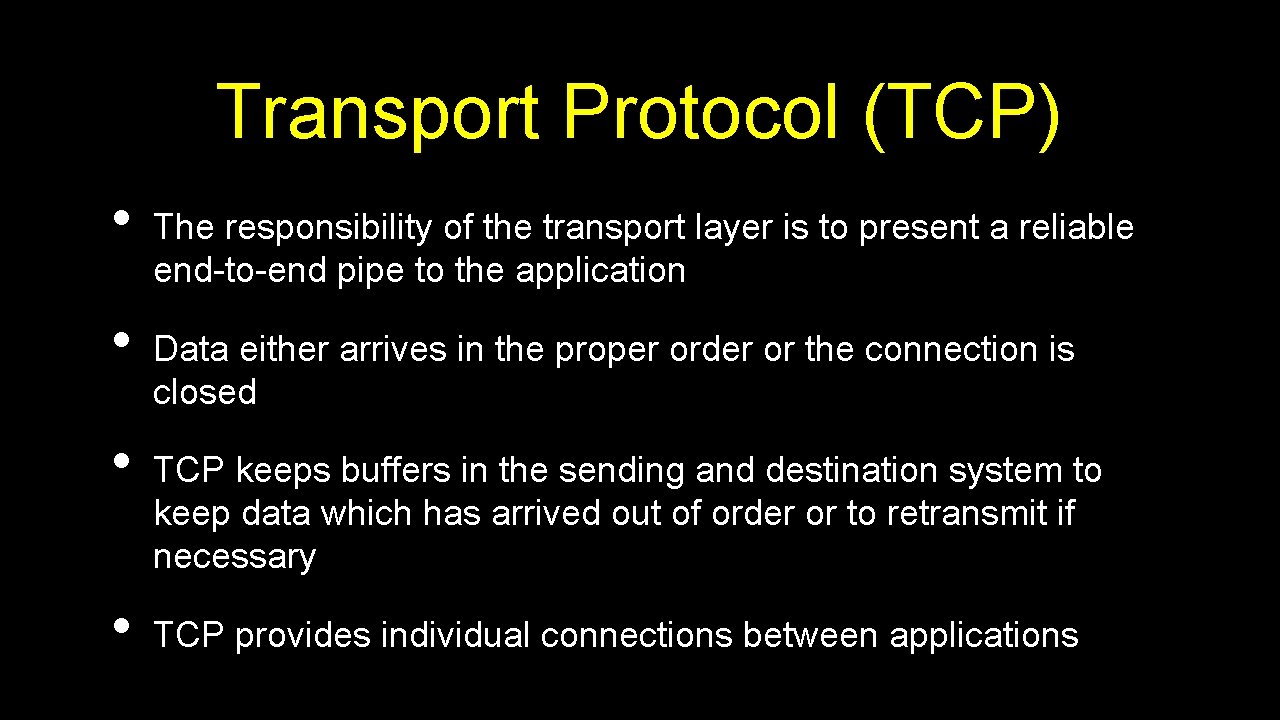 Transport Protocol (TCP)

• The responsibility of the transport layer is to present a reliable end-to-end pipe to the application

• Data either arrives in the proper order or the connection is closed

• TCP keeps buffers in the sending and destination system to keep data which has arrived out of order or to retransmit if necessary

• TCP provides individual connections between applications